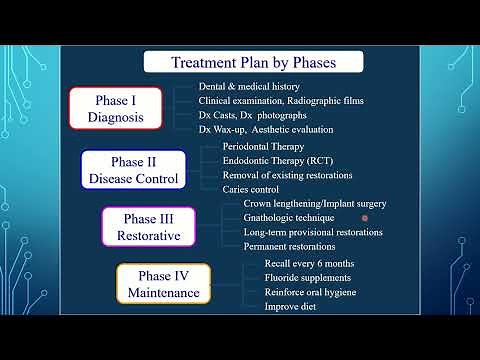 Treatment Plan by Phases

Phase I
Diagnosis

Dental & medical history
Clinical examination, Radiographic films
Dx Casts, Dx photographs
Dx Wax-up, Aesthetic evaluation

Phase II
Disease Control

Periodontal Therapy
Endodontic Therapy (RCT)
Removal of existing restorations
Caries control

Phase III
Restorative

Crown lengthening/Implant surgery
Gnathologic technique
Long-term provisional restorations
Permanent restorations

Phase IV
Maintenance

Recall every 6 months
Fluoride supplements
Reinforce oral hygiene
Improve diet